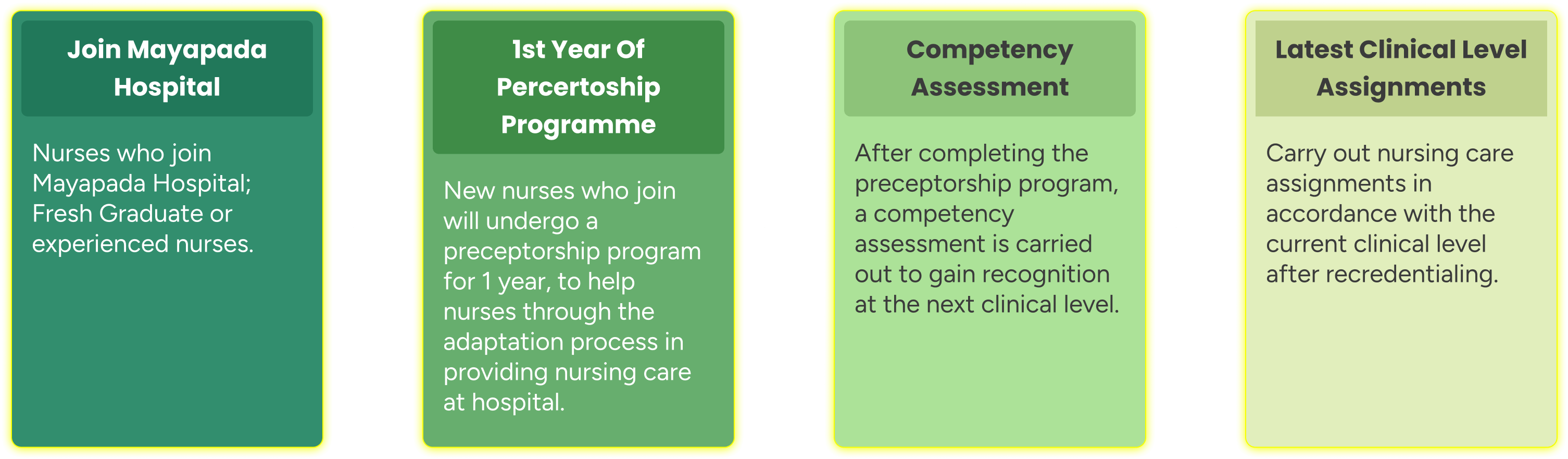 Join Mayapada Hospital

Nurses who join Mayapada Hospital; Fresh Graduate or experienced nurses.

1st Year Of Percertoship Programme

New nurses who join will undergo a preceptorship program for 1 year, to help nurses through the adaptation process in providing nursing care at hospital.

Competency Assessment

After completing the preceptorship program, a competency assessment is carried out to gain recognition at the next clinical level.

Latest Clinical Level Assignments

Carry out nursing care assignments in accordance with the current clinical level after recredentialing.